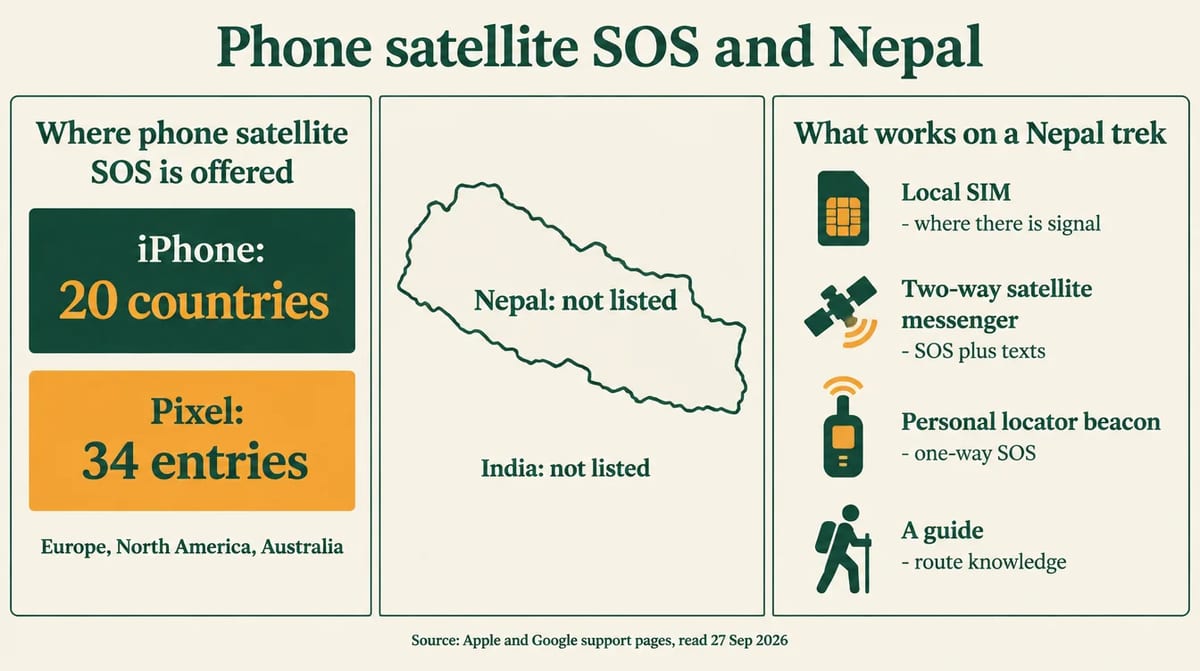 Phone satellite SOS and Nepal

Where phone satellite SOS is offered

iPhone:
20 countries

Pixel:
34 entries

Europe, North America, Australia

Nepal: not listed

India: not listed

What works on a Nepal trek

Local SIM
- where there is signal

Two-way satellite messenger
- SOS plus texts

Personal locator beacon
- one-way SOS

A guide
- route knowledge

Source: Apple and Google support pages, read 27 Sep 2026